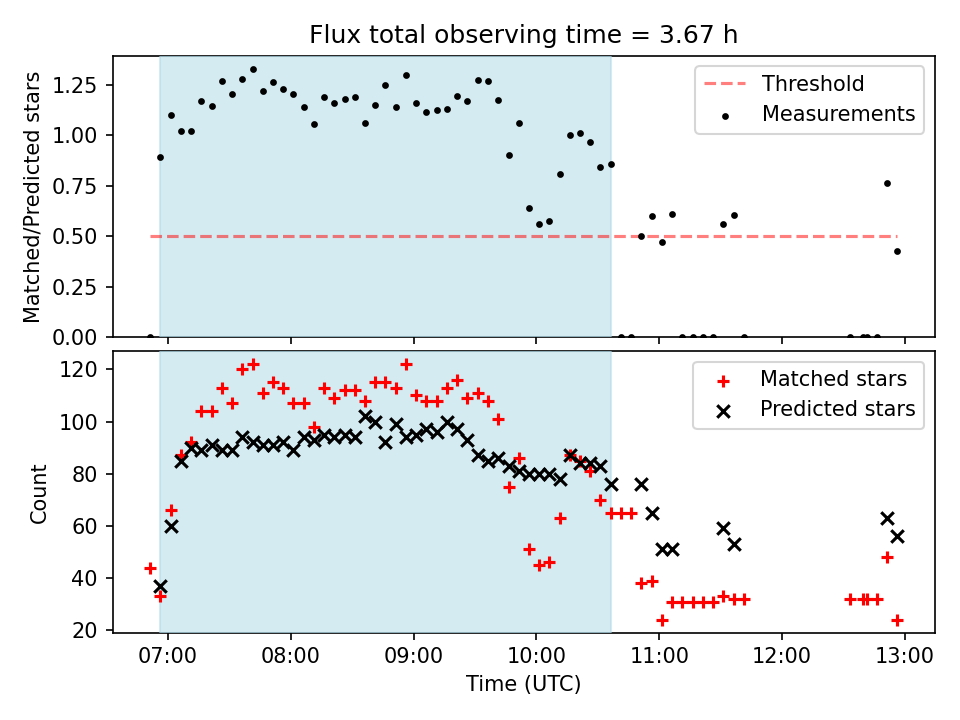 Flux total observing time = 3.67 h

Matched/Predicted stars

1.25
1.00
0.75
0.50
0.25
0.00

Threshold
Measurements

Count

120
100
80
60
40
20

Matched stars
Predicted stars

07:00 08:00 09:00 10:00 11:00 12:00 13:00

Time (UTC)